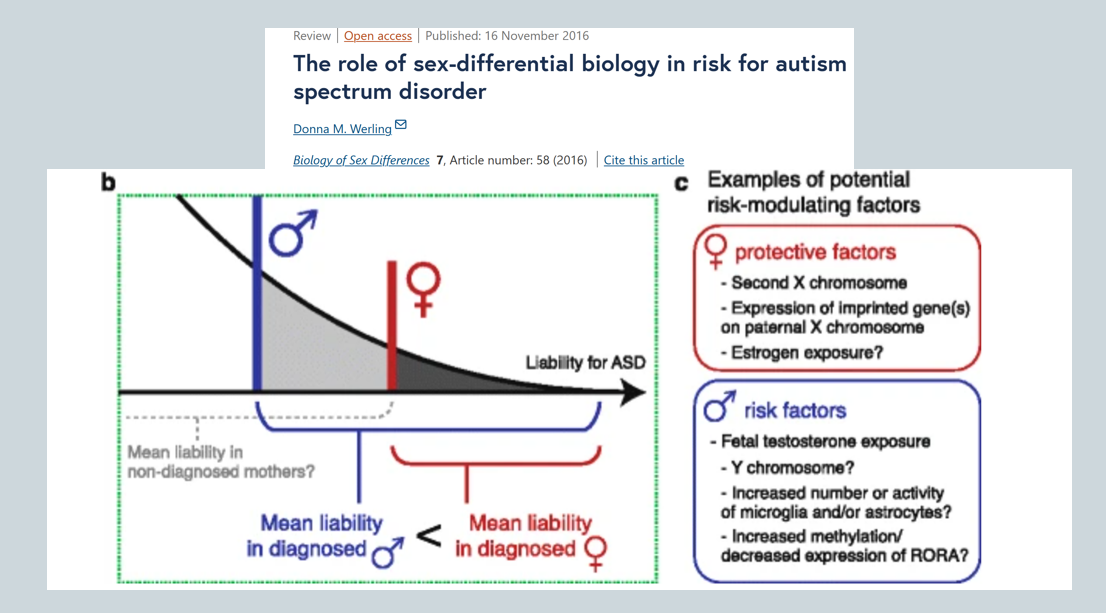 Review | Open access | Published: 16 November 2016

The role of sex-differential biology in risk for autism spectrum disorder

Donna M. Werling

Biology of Sex Differences 7, Article number: 58 (2016) | Cite this article

b

♂

♀

Liability for ASD

Mean liability in non-diagnosed mothers?

Mean liability in diagnosed ♂ < Mean liability in diagnosed ♀

c Examples of potential risk-modulating factors

♀ protective factors

- Second X chromosome

- Expression of imprinted gene(s) on paternal X chromosome

- Estrogen exposure?

♂ risk factors

- Fetal testosterone exposure

- Y chromosome?

- Increased number or activity of microglia and/or astrocytes?

- Increased methylation/ decreased expression of RORA?